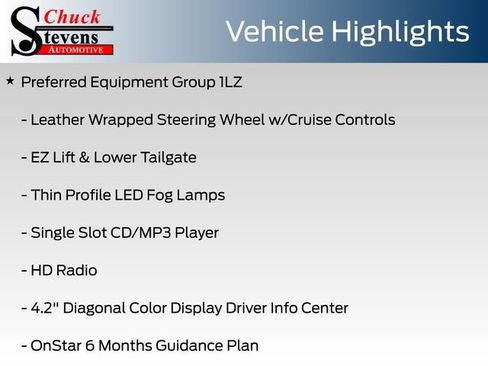 Chuck
Stevens
AUTOMOTIVE

Vehicle Highlights

★ Preferred Equipment Group 1LZ

- Leather Wrapped Steering Wheel w/Cruise Controls

- EZ Lift & Lower Tailgate

- Thin Profile LED Fog Lamps

- Single Slot CD/MP3 Player

- HD Radio

- 4.2" Diagonal Color Display Driver Info Center

- OnStar 6 Months Guidance Plan